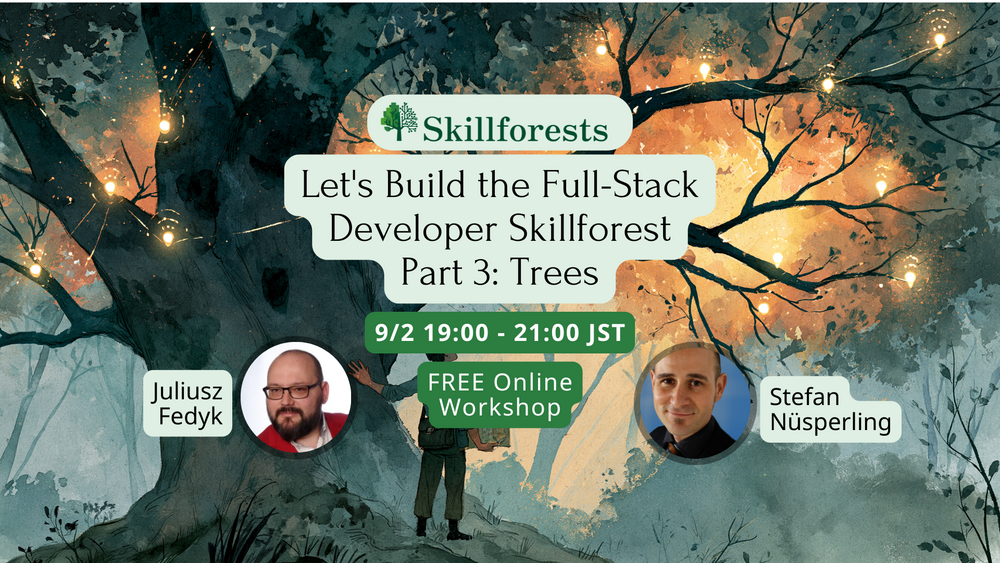 Skillforests

Let's Build the Full-Stack Developer Skillforest Part 3: Trees

9/2 19:00 - 21:00 JST

FREE Online Workshop

Juliusz Fedyk

Stefan Nüsperling